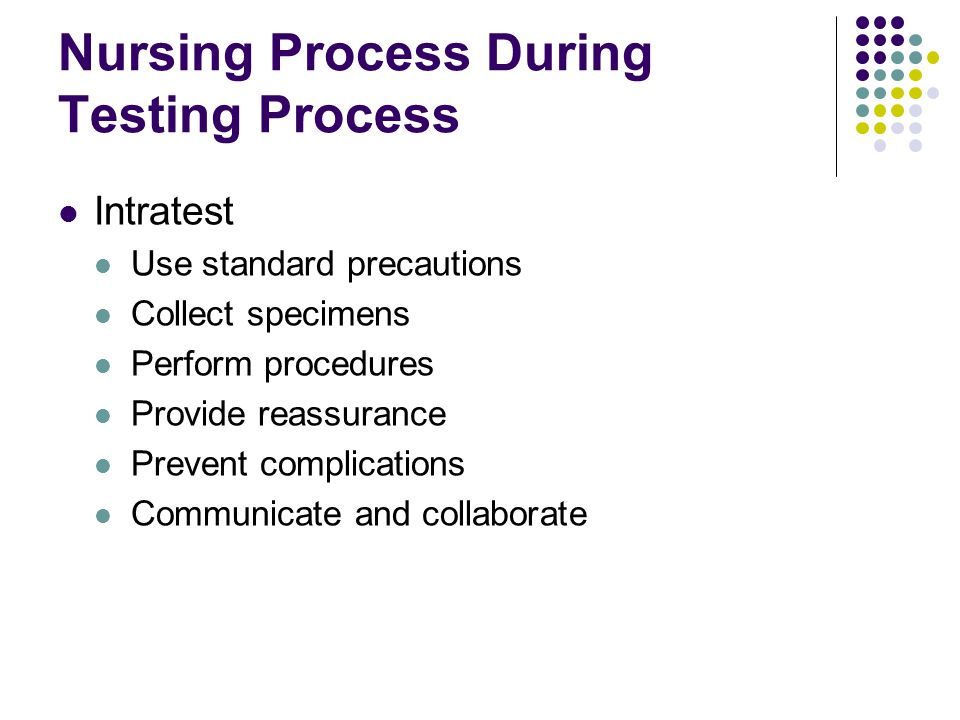 Nursing Process During Testing Process

- Intratest
  - Use standard precautions
  - Collect specimens
  - Perform procedures
  - Provide reassurance
  - Prevent complications
  - Communicate and collaborate